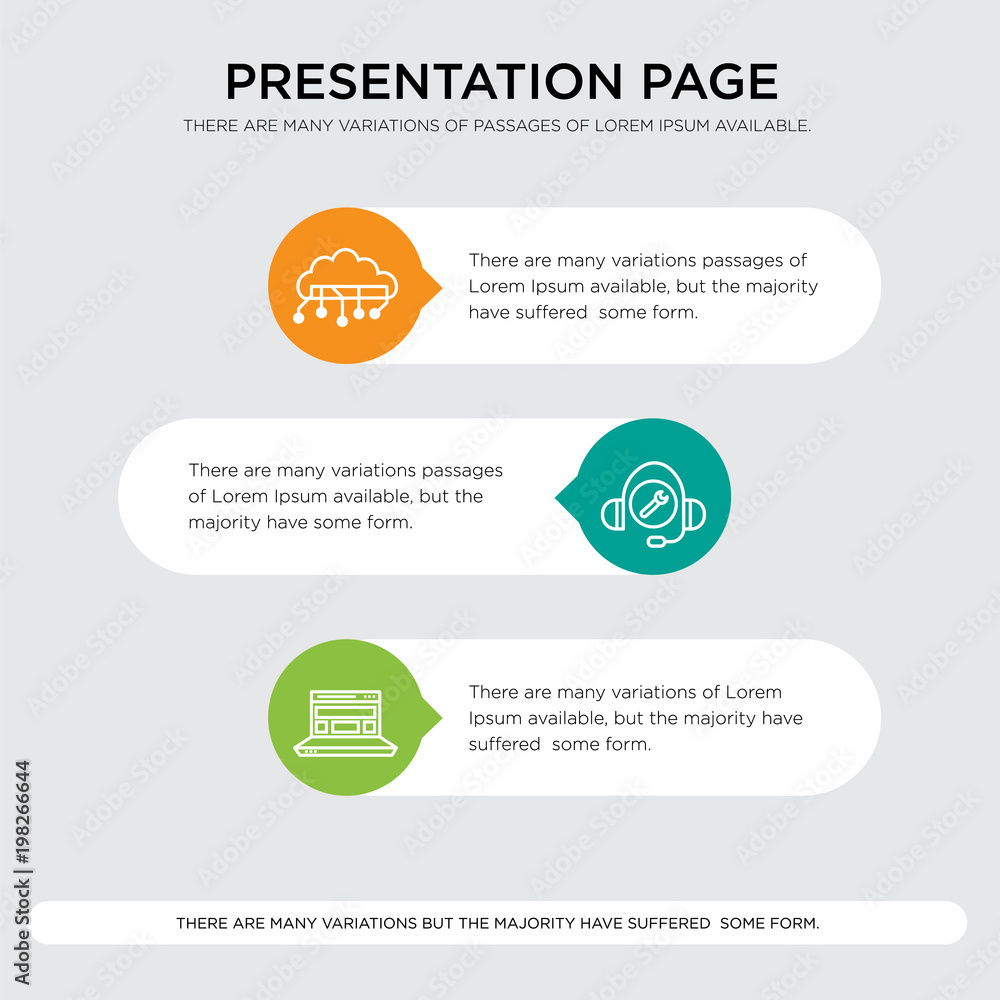 PRESENTATION PAGE

THERE ARE MANY VARIATIONS OF PASSAGES OF LOREM IPSUM AVAILABLE.

There are many variations passages of Lorem Ipsum available, but the majority have suffered some form.

There are many variations passages of Lorem Ipsum available, but the majority have some form.

There are many variations of Lorem Ipsum available, but the majority have suffered some form.

THERE ARE MANY VARIATIONS BUT THE MAJORITY HAVE SUFFERED SOME FORM.

Adobe Stock | #198266644